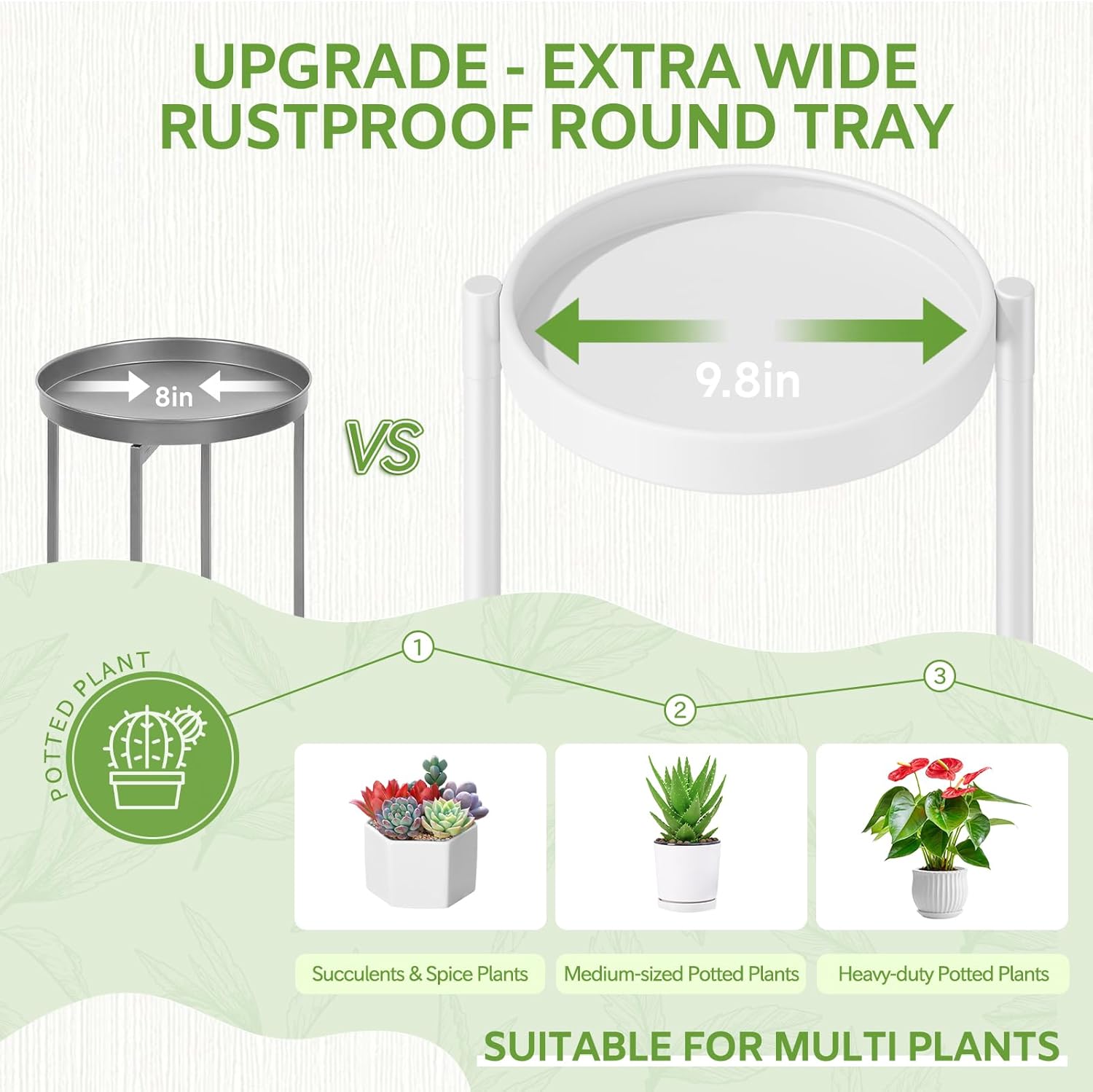 UPGRADE - EXTRA WIDE RUSTPROOF ROUND TRAY

8in

VS

9.8in

POTTED PLANT

1

2

3

Succulents & Spice Plants

Medium-sized Potted Plants

Heavy-duty Potted Plants

SUITABLE FOR MULTI PLANTS